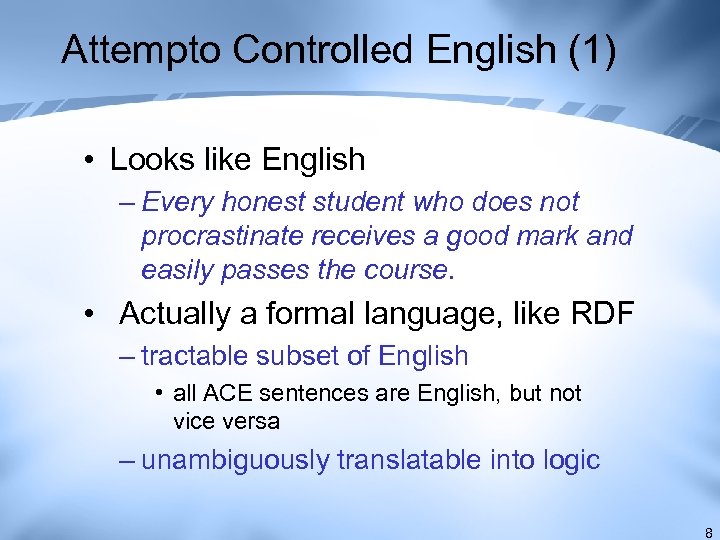 Attempto Controlled English (1)

• Looks like English

– Every honest student who does not procrastinate receives a good mark and easily passes the course.

• Actually a formal language, like RDF

– tractable subset of English

• all ACE sentences are English, but not vice versa

– unambiguously translatable into logic

8